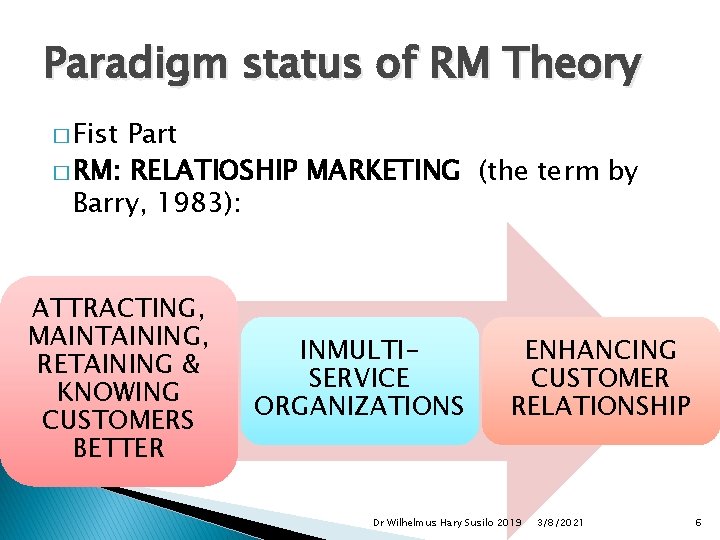 Paradigm status of RM Theory

□ Fist Part
□ RM: RELATIOSHIP MARKETING (the term by Barry, 1983):

ATTRACTING, MAINTAINING, RETAINING & KNOWING CUSTOMERS BETTER

INMULTI-SERVICE ORGANIZATIONS

ENHANCING CUSTOMER RELATIONSHIP

Dr Wilhelmus Hary Susilo 2019 3/8/2021 6